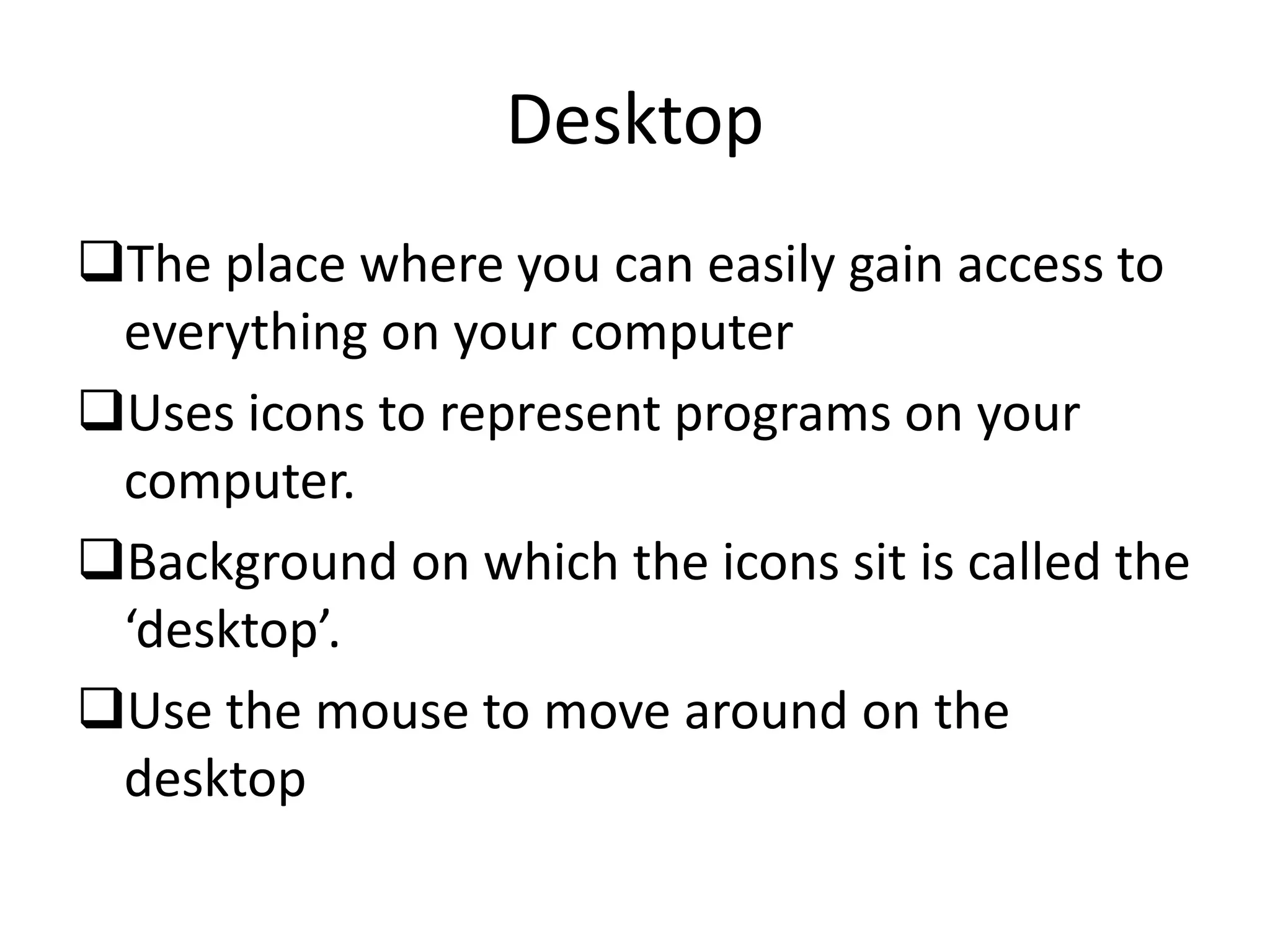 Desktop

❑The place where you can easily gain access to everything on your computer

❑Uses icons to represent programs on your computer.

❑Background on which the icons sit is called the ‘desktop’.

❑Use the mouse to move around on the desktop